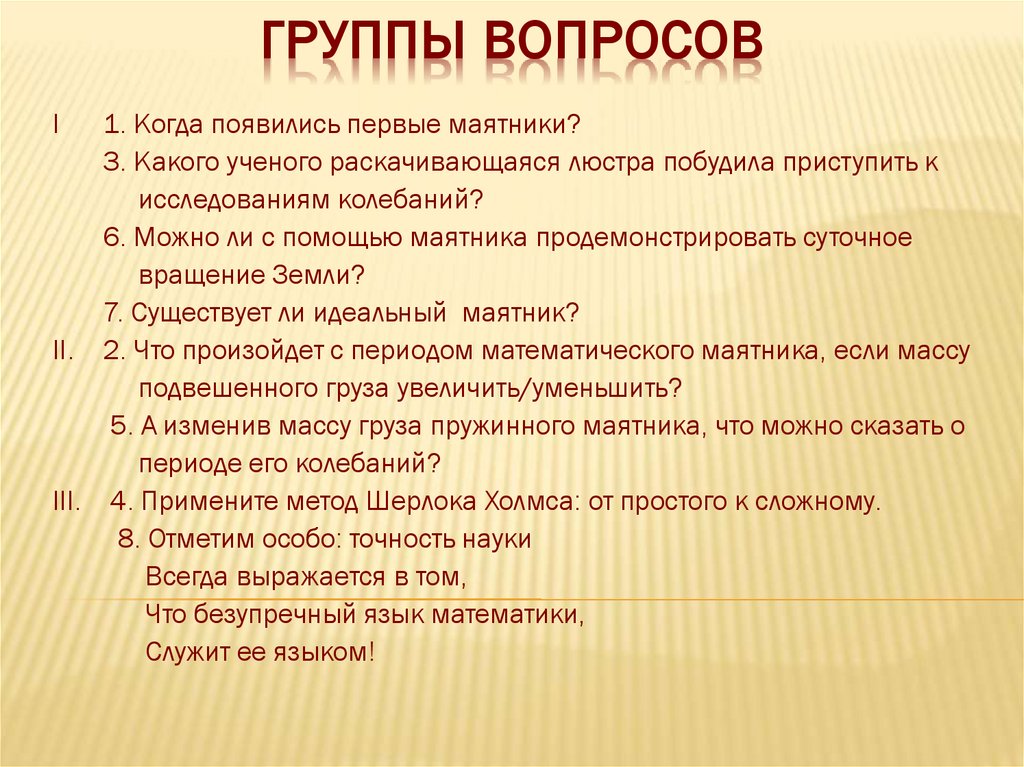 ГРУППЫ ВОПРОСОВ

I 1. Когда появились первые маятники?
3. Какого ученого раскачивающаяся люстра побудила приступить к исследованиям колебаний?
6. Можно ли с помощью маятника продемонстрировать суточное вращение Земли?
7. Существует ли идеальный маятник?
II. 2. Что произойдет с периодом математического маятника, если массу подвешенного груза увеличить/уменьшить?
5. А изменив массу груза пружинного маятника, что можно сказать о периоде его колебаний?
III. 4. Примените метод Шерлока Холмса: от простого к сложному.
8. Отметим особо: точность науки
Всегда выражается в том,
Что безупречный язык математики,
Служит ее языком!